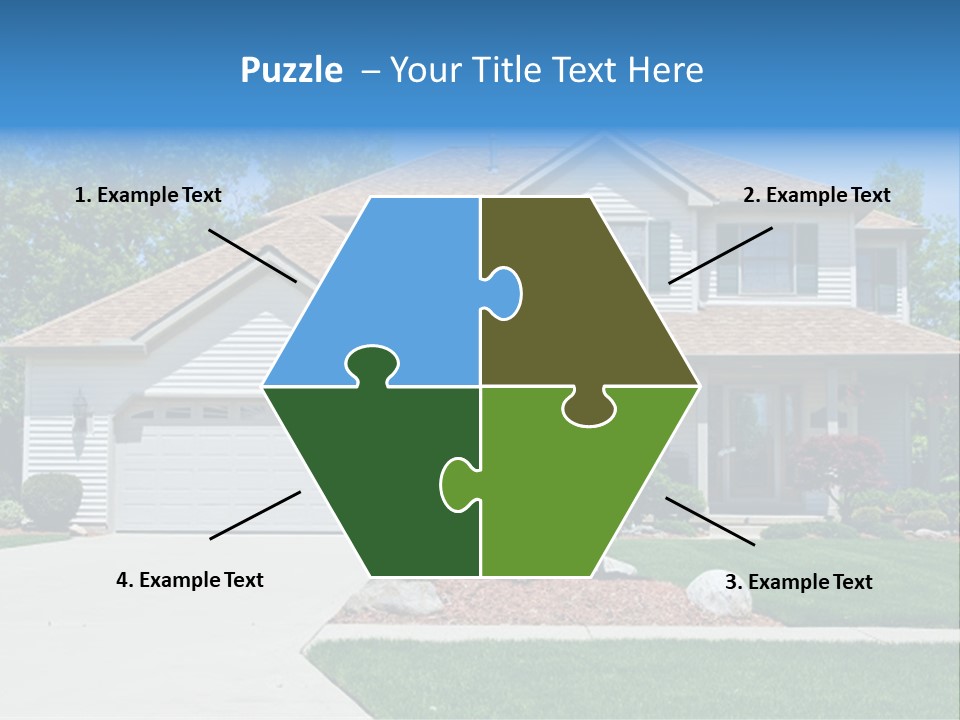 Puzzle – Your Title Text Here

1. Example Text

2. Example Text

4. Example Text

3. Example Text